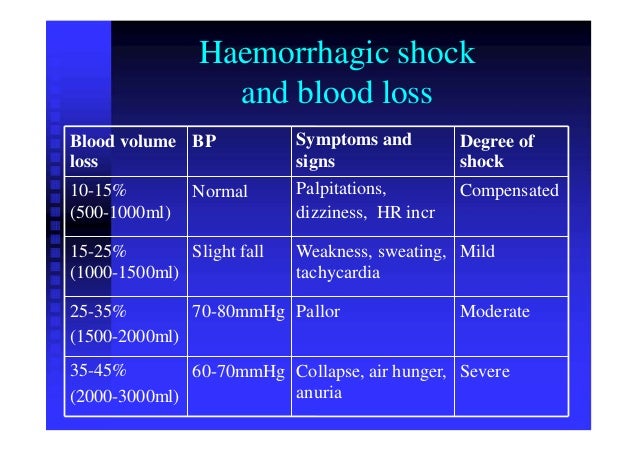 Haemorrhagic shock and blood loss

| Blood volume loss | BP | Symptoms and signs | Degree of shock |
|---|---|---|---|
| 10-15% (500-1000ml) | Normal | Palpitations, dizziness, HR incr | Compensated |
| 15-25% (1000-1500ml) | Slight fall | Weakness, sweating, tachycardia | Mild |
| 25-35% (1500-2000ml) | 70-80mmHg | Pallor | Moderate |
| 35-45% (2000-3000ml) | 60-70mmHg | Collapse, air hunger, anuria | Severe |